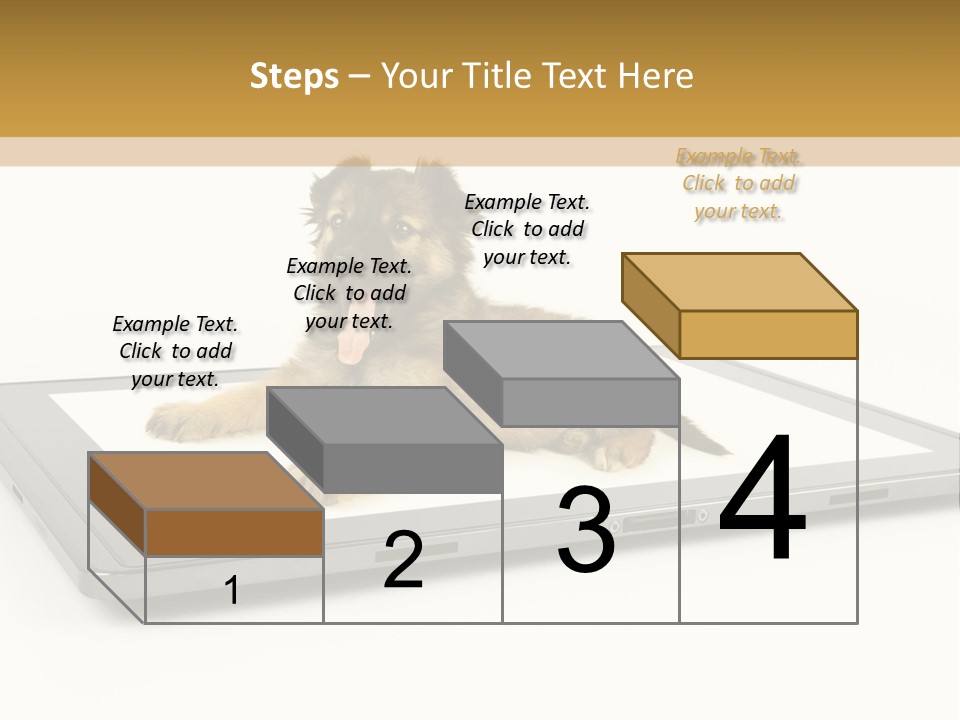 Steps – Your Title Text Here

Example Text. Click to add your text.

Example Text. Click to add your text.

Example Text. Click to add your text.

Example Text. Click to add your text.

1

2

3

4